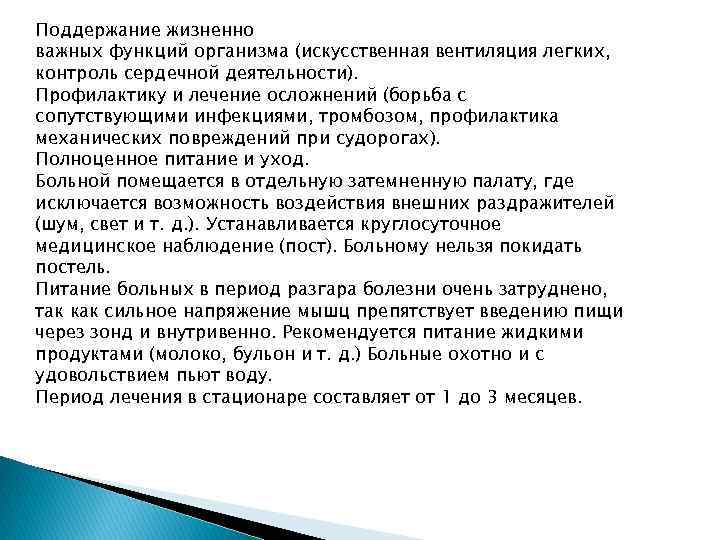 Поддержание жизненно
важных функций организма (искусственная вентиляция легких, контроль сердечной деятельности).
Профилактику и лечение осложнений (борьба с сопутствующими инфекциями, тромбозом, профилактика механических повреждений при судорогах).
Полноценное питание и уход.
Больной помещается в отдельную затемненную палату, где исключается возможность воздействия внешних раздражителей (шум, свет и т. д.). Устанавливается круглосуточное медицинское наблюдение (пост). Больному нельзя покидать постель.
Питание больных в период разгара болезни очень затруднено, так как сильное напряжение мышц препятствует введению пищи через зонд и внутривенно. Рекомендуется питание жидкими продуктами (молоко, бульон и т. д.) Больные охотно и с удовольствием пьют воду.
Период лечения в стационаре составляет от 1 до 3 месяцев.